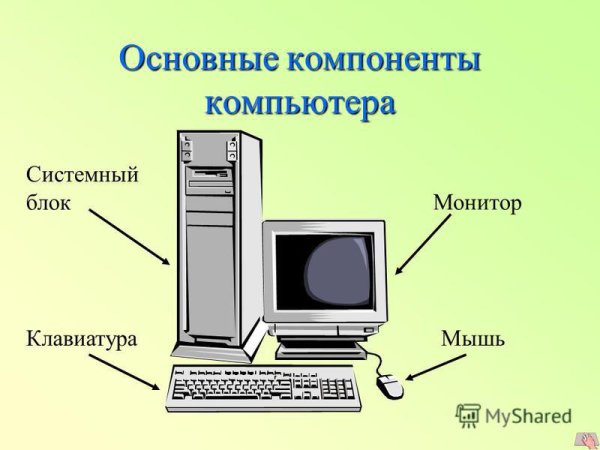 Основные компоненты компьютера

Системный блок

Монитор

Клавиатура

Мышь

MyShared